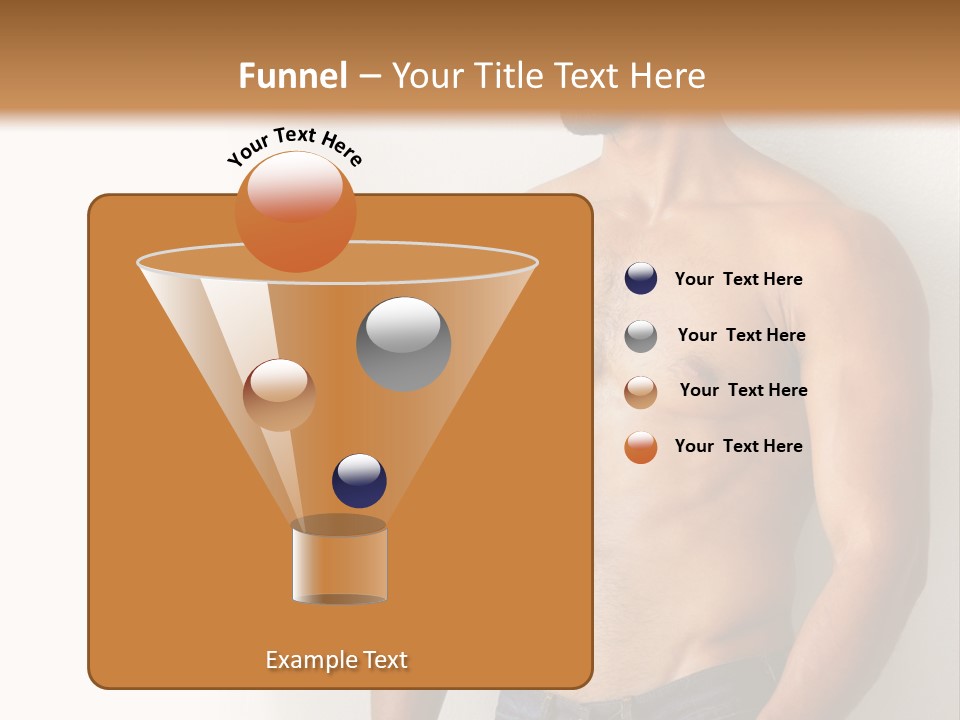 Funnel – Your Title Text Here

Your Text Here

Your Text Here

Your Text Here

Your Text Here

Your Text Here

Example Text